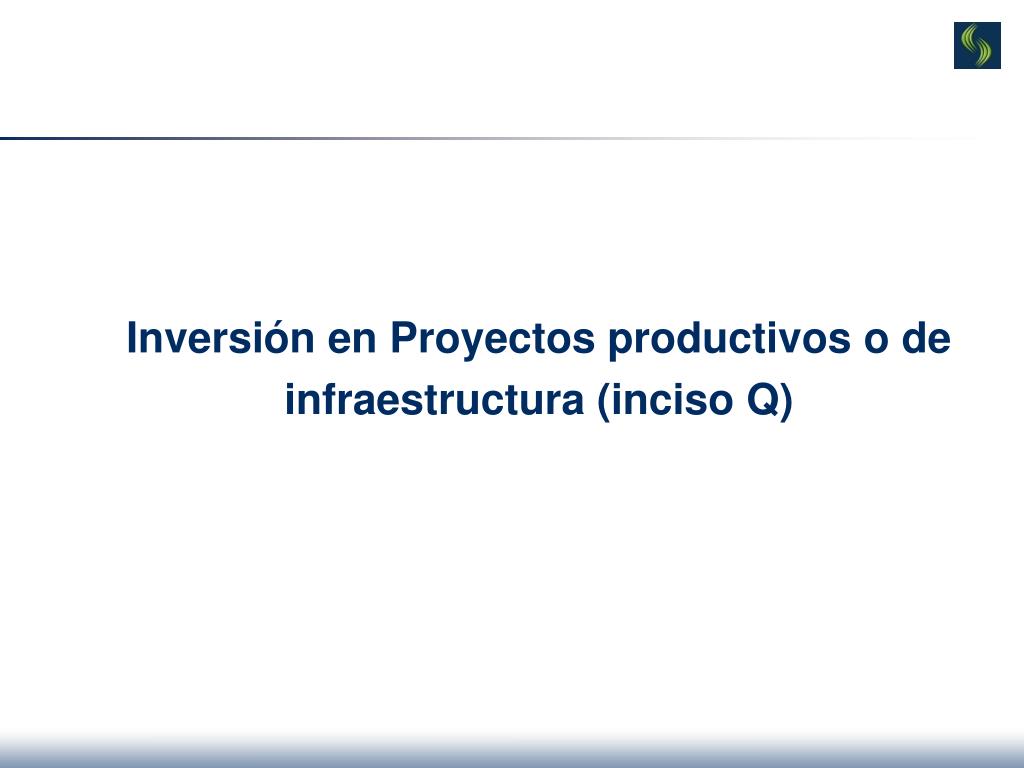 Inversión en Proyectos productivos o de infraestructura (inciso Q)